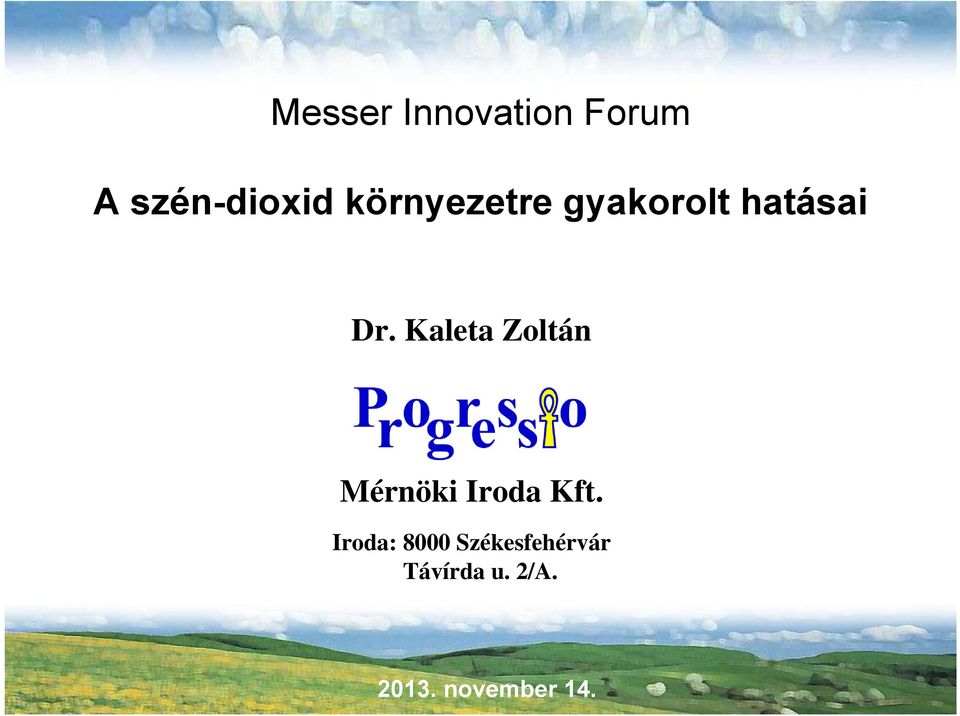 Messer Innovation Forum

A szén-dioxid környezetre gyakorolt hatásai

Dr. Kaleta Zoltán

Progressio

Mérnöki Iroda Kft.

Iroda: 8000 Székesfehérvár
Távírda u. 2/A.

2013. november 14.